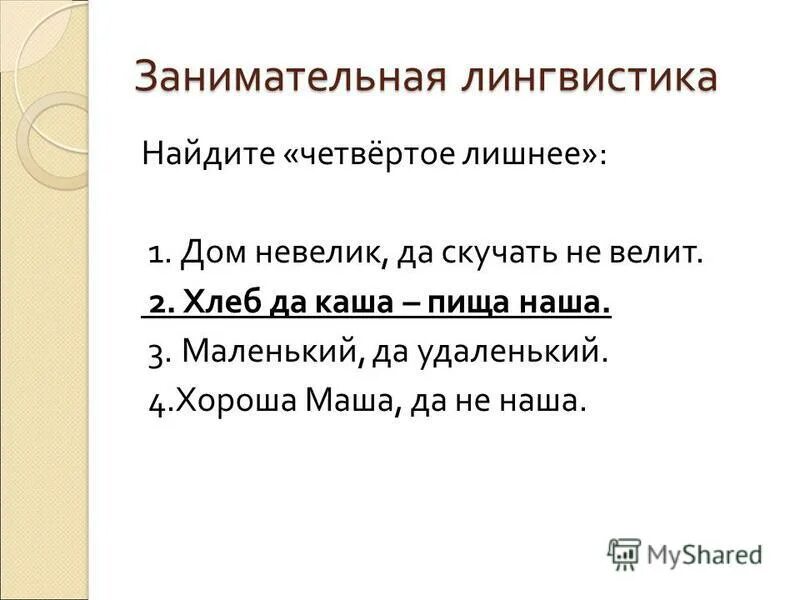 Занимательная лингвистика

Найдите «четвёртое лишнее»:

1. Дом невелик, да скучать не велит.
2. Хлеб да каша – пища наша.
3. Маленький, да удаленький.
4.Хороша Маша, да не наша.

MyShared